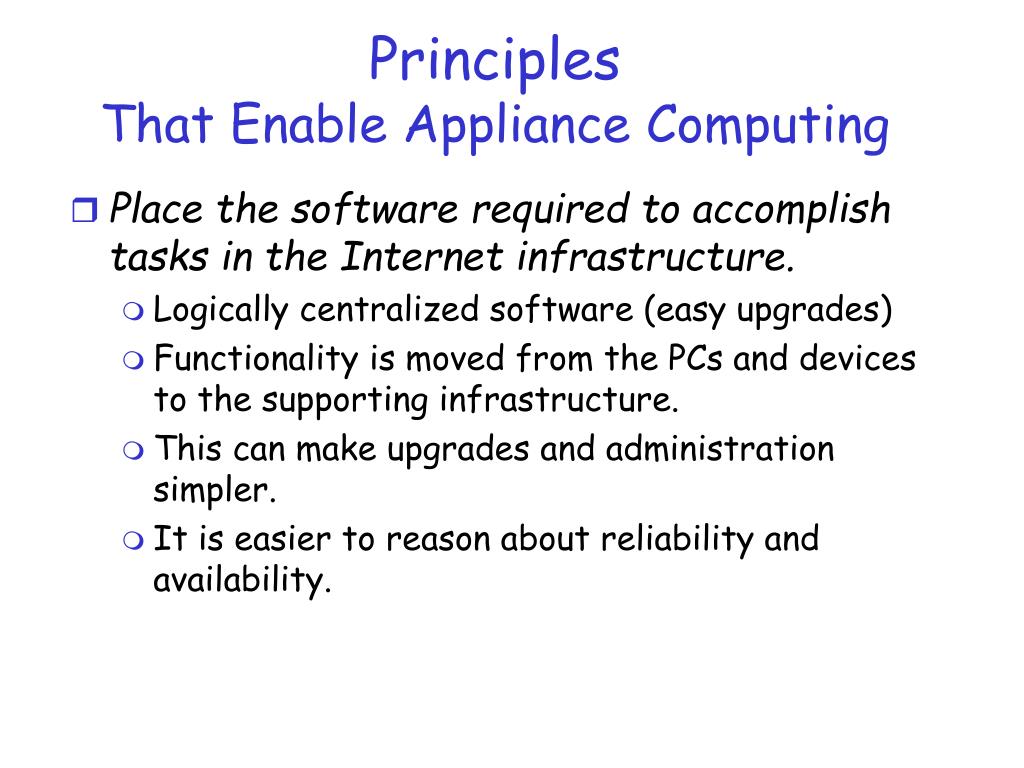 Principles
That Enable Appliance Computing

Place the software required to accomplish tasks in the Internet infrastructure.

Logically centralized software (easy upgrades)

Functionality is moved from the PCs and devices to the supporting infrastructure.

This can make upgrades and administration simpler.

It is easier to reason about reliability and availability.